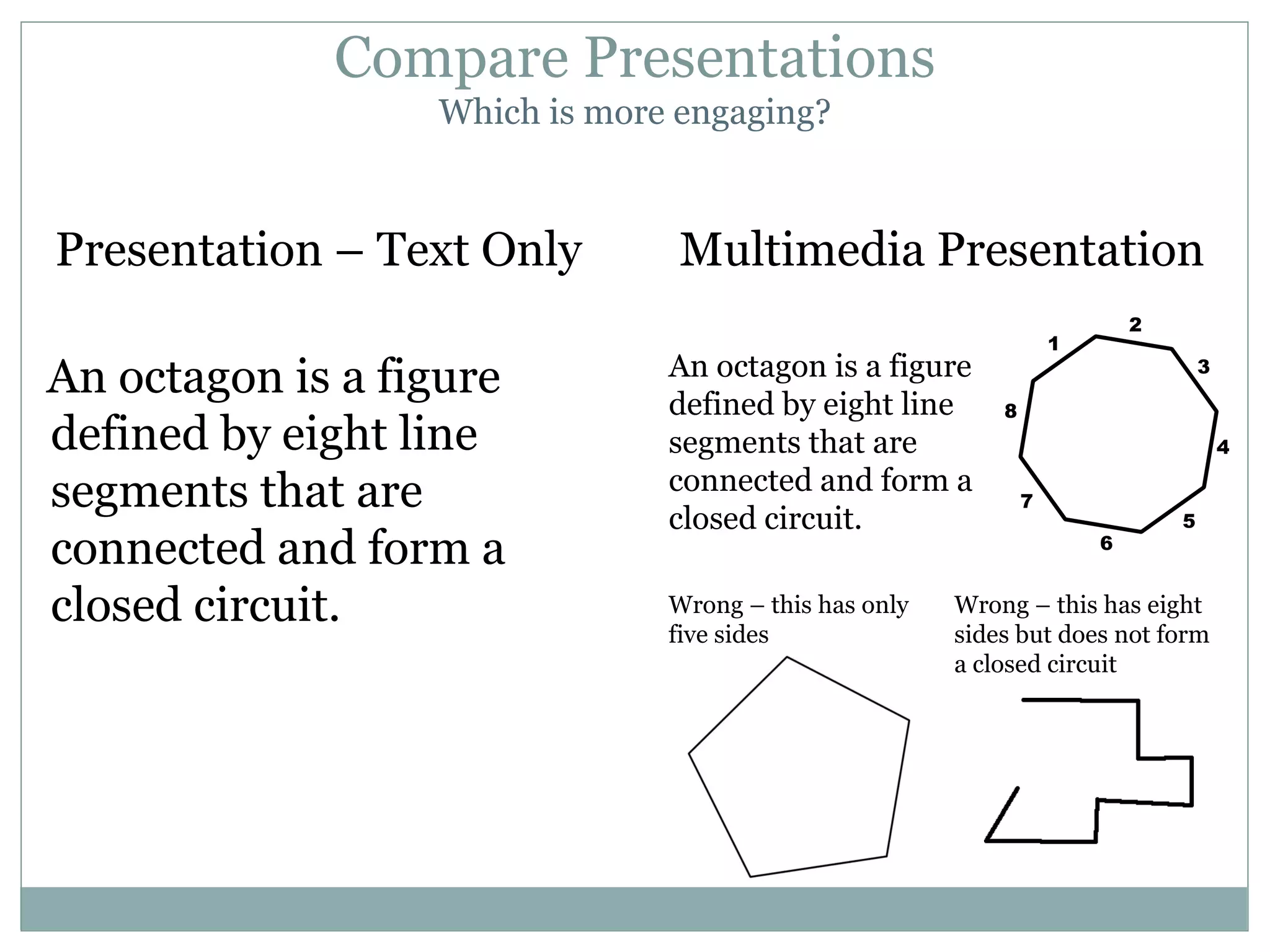 Compare Presentations
Which is more engaging?

Presentation – Text Only

An octagon is a figure defined by eight line segments that are connected and form a closed circuit.

Multimedia Presentation

An octagon is a figure defined by eight line segments that are connected and form a closed circuit.

1
2
3
4
5
6
7
8

Wrong – this has only five sides

Wrong – this has eight sides but does not form a closed circuit